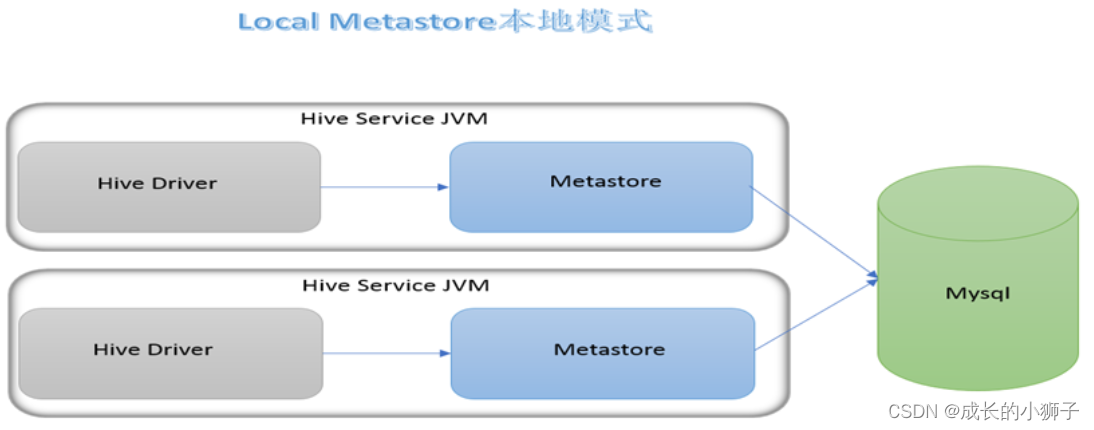 Local Metastore本地模式

Hive Service JVM

Hive Driver

Metastore

Hive Service JVM

Hive Driver

Metastore

Mysql

CSDN @成长的小狮子